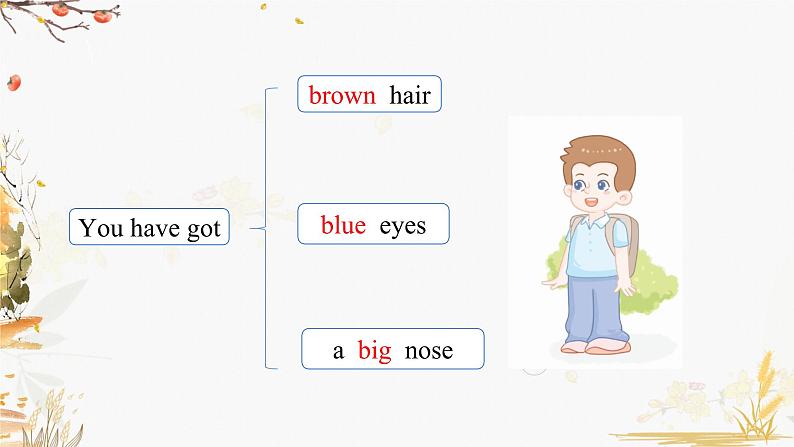 You have got

brown hair

blue eyes

a big nose